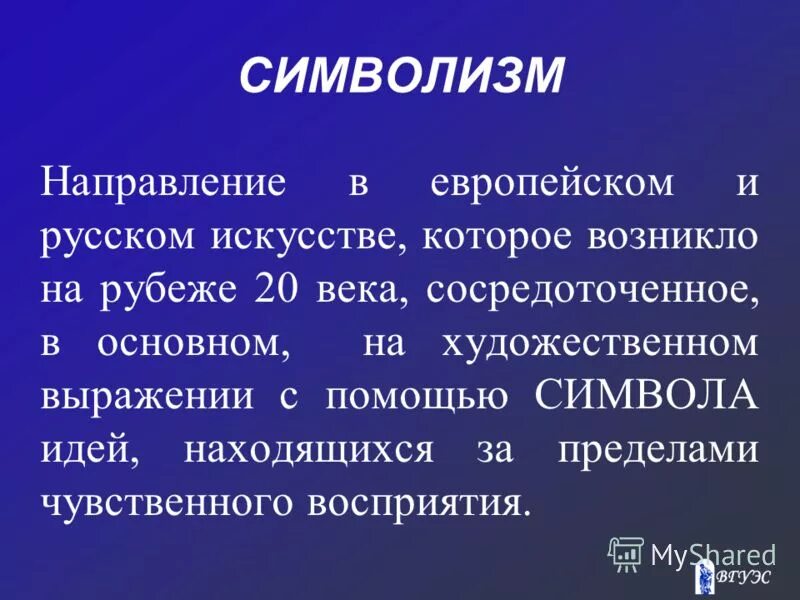 СИМВОЛИЗМ

Направление в европейском и русском искусстве, которое возникло на рубеже 20 века, сосредоточенное, в основном, на художественном выражении с помощью СИМВОЛА идей, находящихся за пределами чувственного восприятия.

MyShared

ВГУЭС